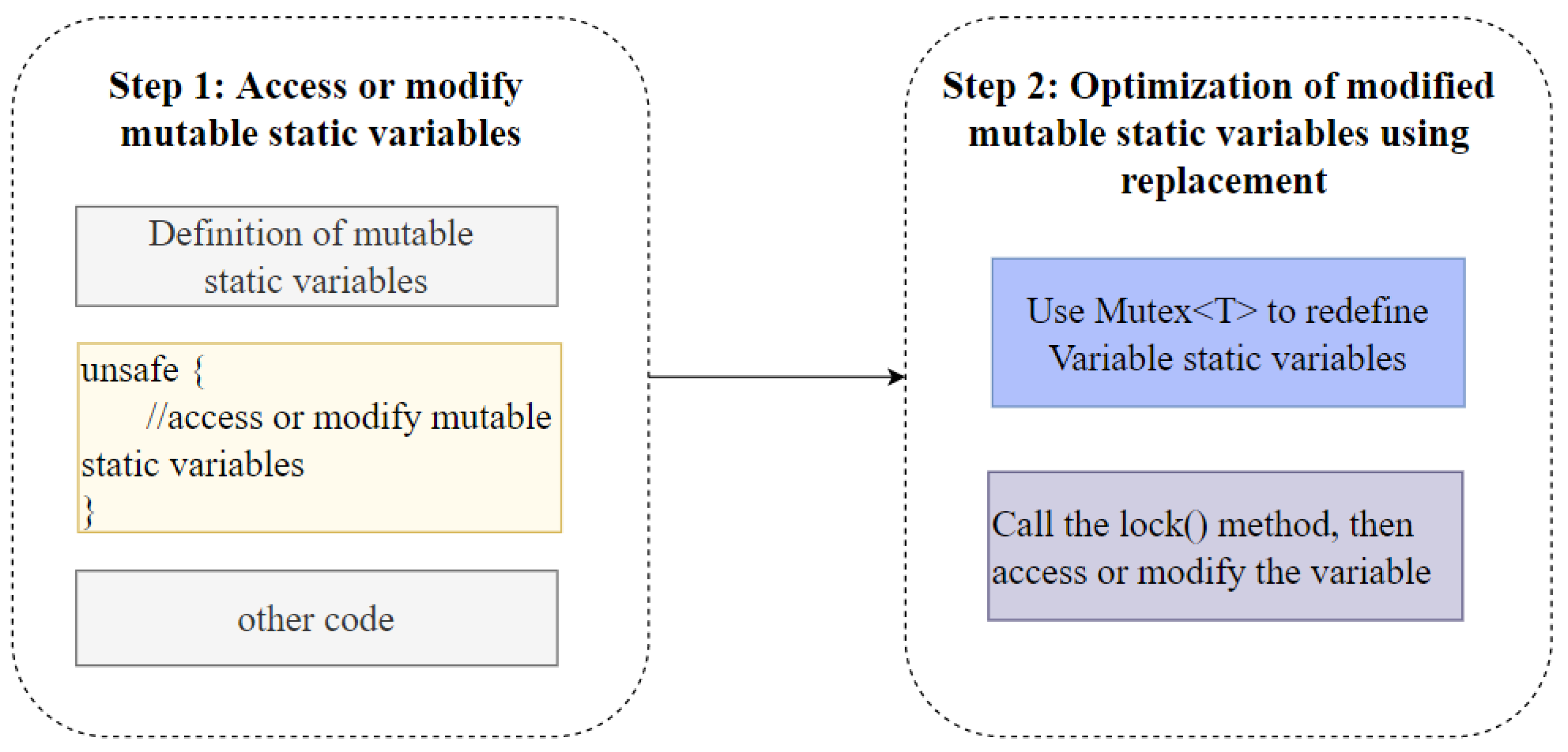 Step 1: Access or modify mutable static variables

Definition of mutable static variables

unsafe {
//access or modify mutable static variables
}

other code

Step 2: Optimization of modified mutable static variables using replacement

Use Mutex<T> to redefine Variable static variables

Call the lock() method, then access or modify the variable